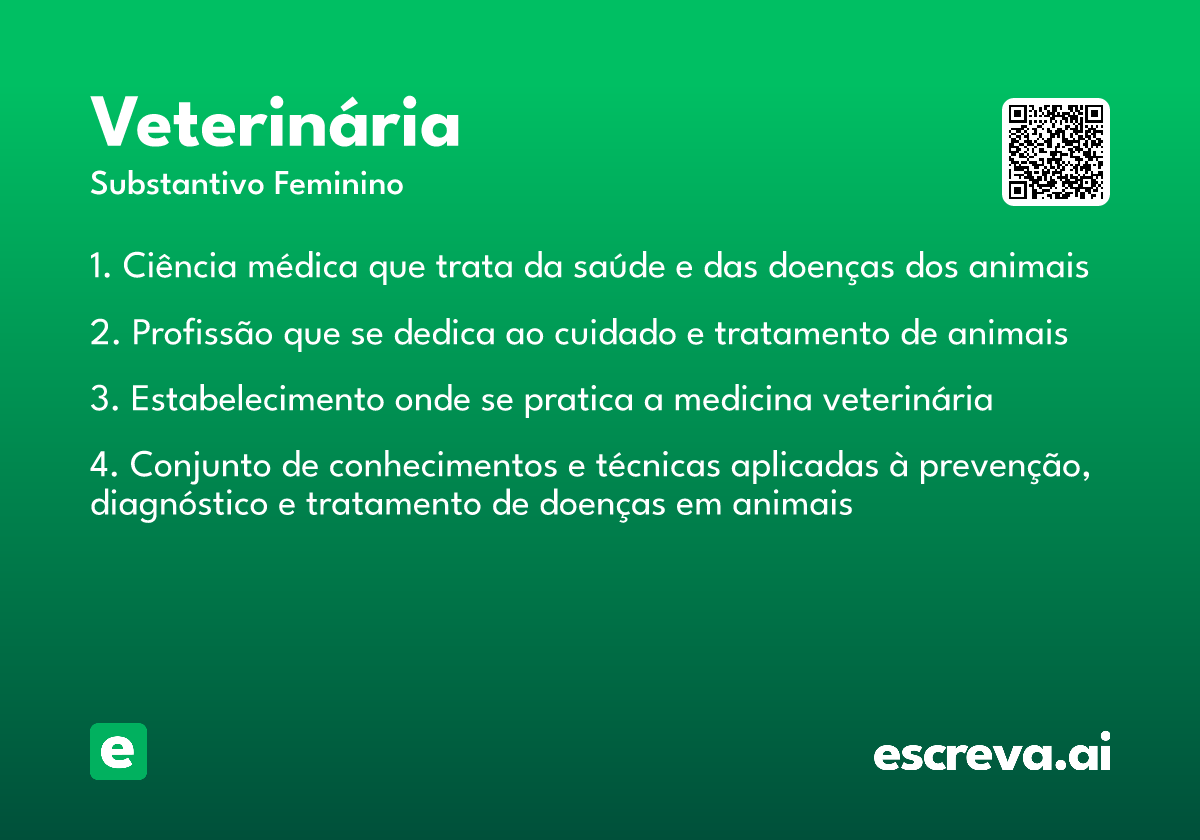 Veterinária
Substantivo Feminino

1. Ciência médica que trata da saúde e das doenças dos animais

2. Profissão que se dedica ao cuidado e tratamento de animais

3. Estabelecimento onde se pratica a medicina veterinária

4. Conjunto de conhecimentos e técnicas aplicadas à prevenção, diagnóstico e tratamento de doenças em animais

e

escreva.ai